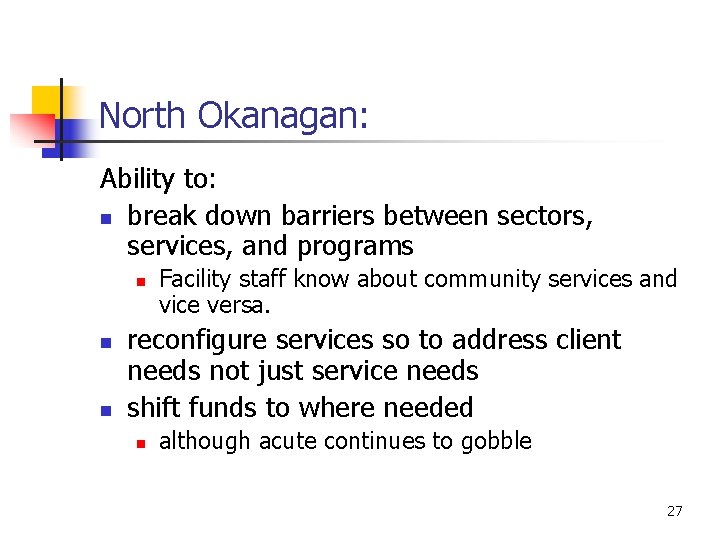 North Okanagan:

Ability to:

- break down barriers between sectors, services, and programs
  - Facility staff know about community services and vice versa.
- reconfigure services so to address client needs not just service needs
- shift funds to where needed
  - although acute continues to gobble

27